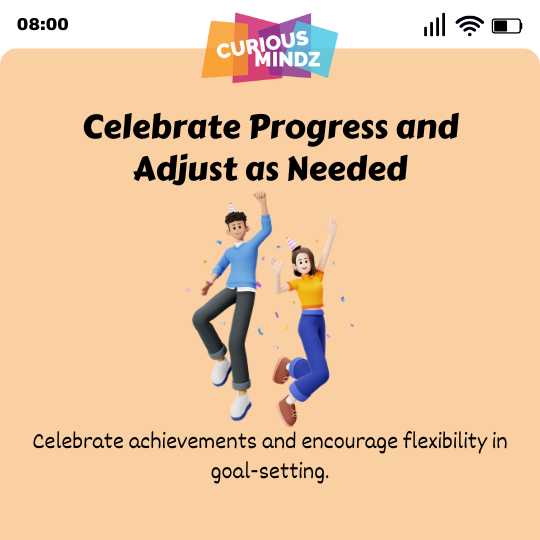 08:00

CURIOUS MINDZ

Celebrate Progress and Adjust as Needed

Celebrate achievements and encourage flexibility in goal-setting.